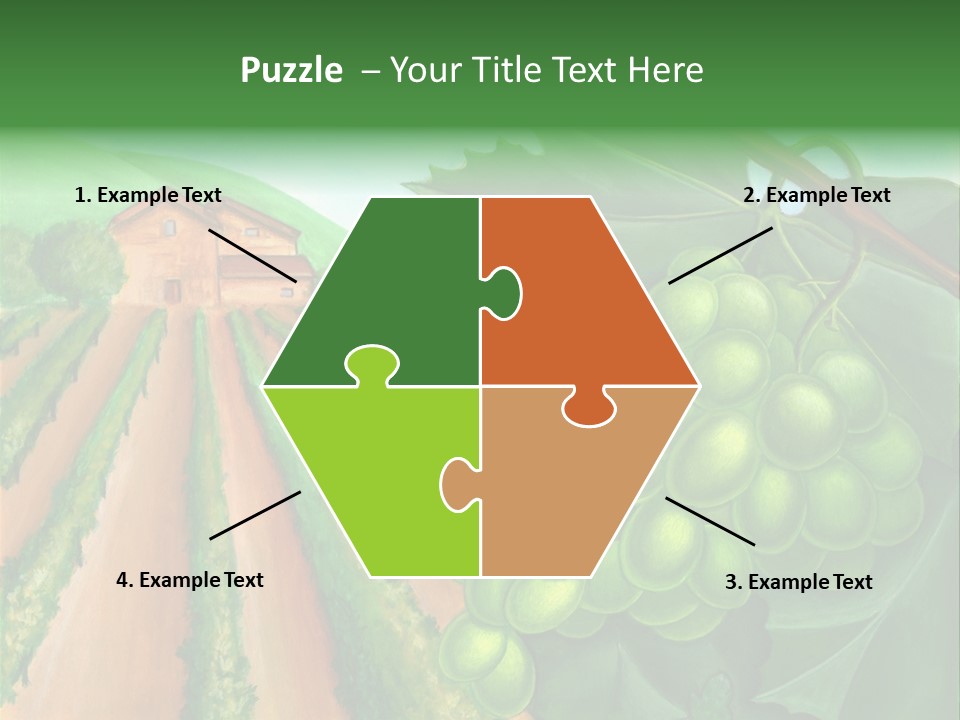 Puzzle – Your Title Text Here

1. Example Text

2. Example Text

4. Example Text

3. Example Text